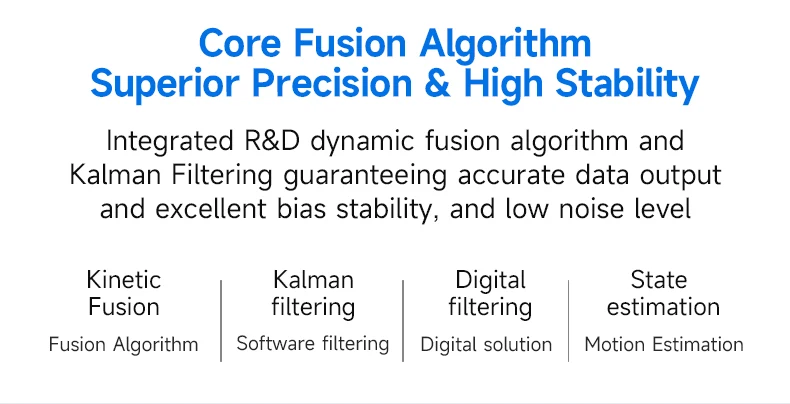 Core Fusion Algorithm
Superior Precision & High Stability

Integrated R&D dynamic fusion algorithm and Kalman Filtering guaranteeing accurate data output and excellent bias stability, and low noise level

Kinetic Fusion
Fusion Algorithm

Kalman filtering
Software filtering

Digital filtering
Digital solution

State estimation
Motion Estimation